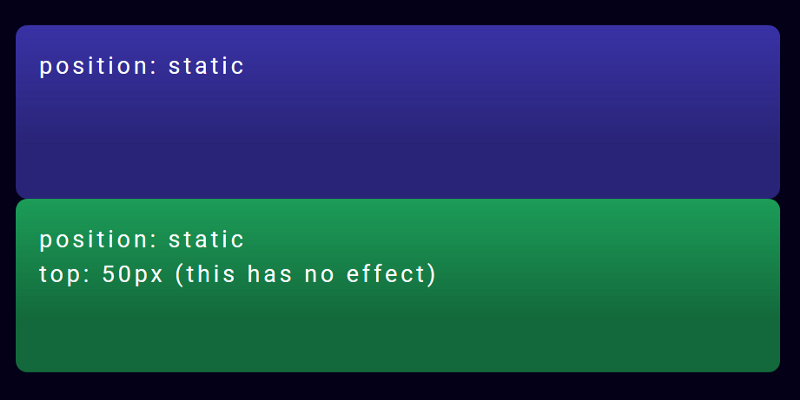 position: static

position: static
top: 50px (this has no effect)